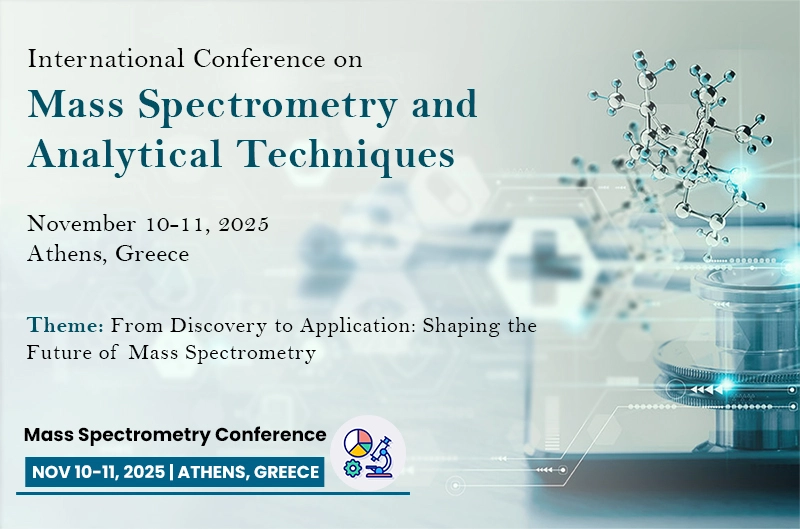 International Conference on
Mass Spectrometry and Analytical Techniques

November 10-11, 2025
Athens, Greece

Theme: From Discovery to Application: Shaping the Future of Mass Spectrometry

Mass Spectrometry Conference
NOV 10-11, 2025 | ATHENS, GREECE